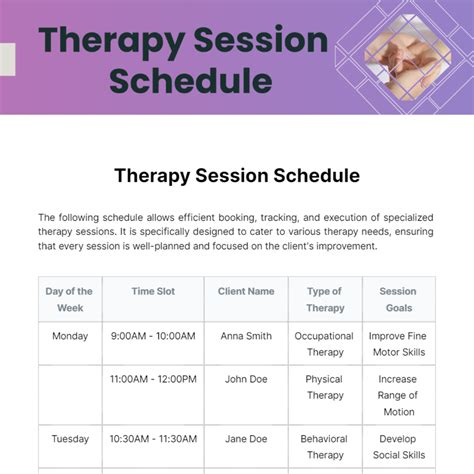 Therapy Session Schedule

Therapy Session Schedule

The following schedule allows efficient booking, tracking, and execution of specialized therapy sessions. It is specifically designed to cater to various therapy needs, ensuring that every session is well-planned and focused on the client's improvement.

| Day of the Week | Time Slot | Client Name | Type of Therapy | Session Goals |
|---|---|---|---|---|
| Monday | 9:00AM - 10:00AM | Anna Smith | Occupational Therapy | Improve Fine Motor Skills |
| | 11:00AM - 12:00PM | John Doe | Physical Therapy | Increase Range of Motion |
| Tuesday | 10:30AM - 11:30AM | Jane Doe | Behavioral Therapy | Develop Social Skills |